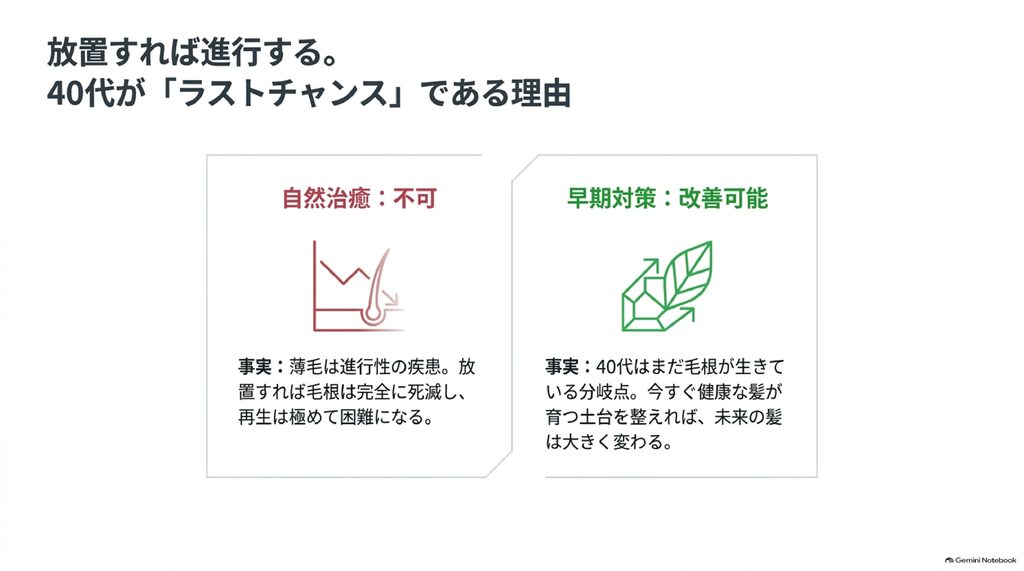 放置すれば進行する。
40代が「ラストチャンス」である理由

自然治癒：不可

事実：薄毛は進行性の疾患。放置すれば毛根は完全に死滅し、再生は極めて困難になる。

早期対策：改善可能

事実：40代はまだ毛根が生きている分岐点。今すぐ健康な髪が育つ土台を整えれば、未来の髪は大きく変わる。

Gemini Notebook